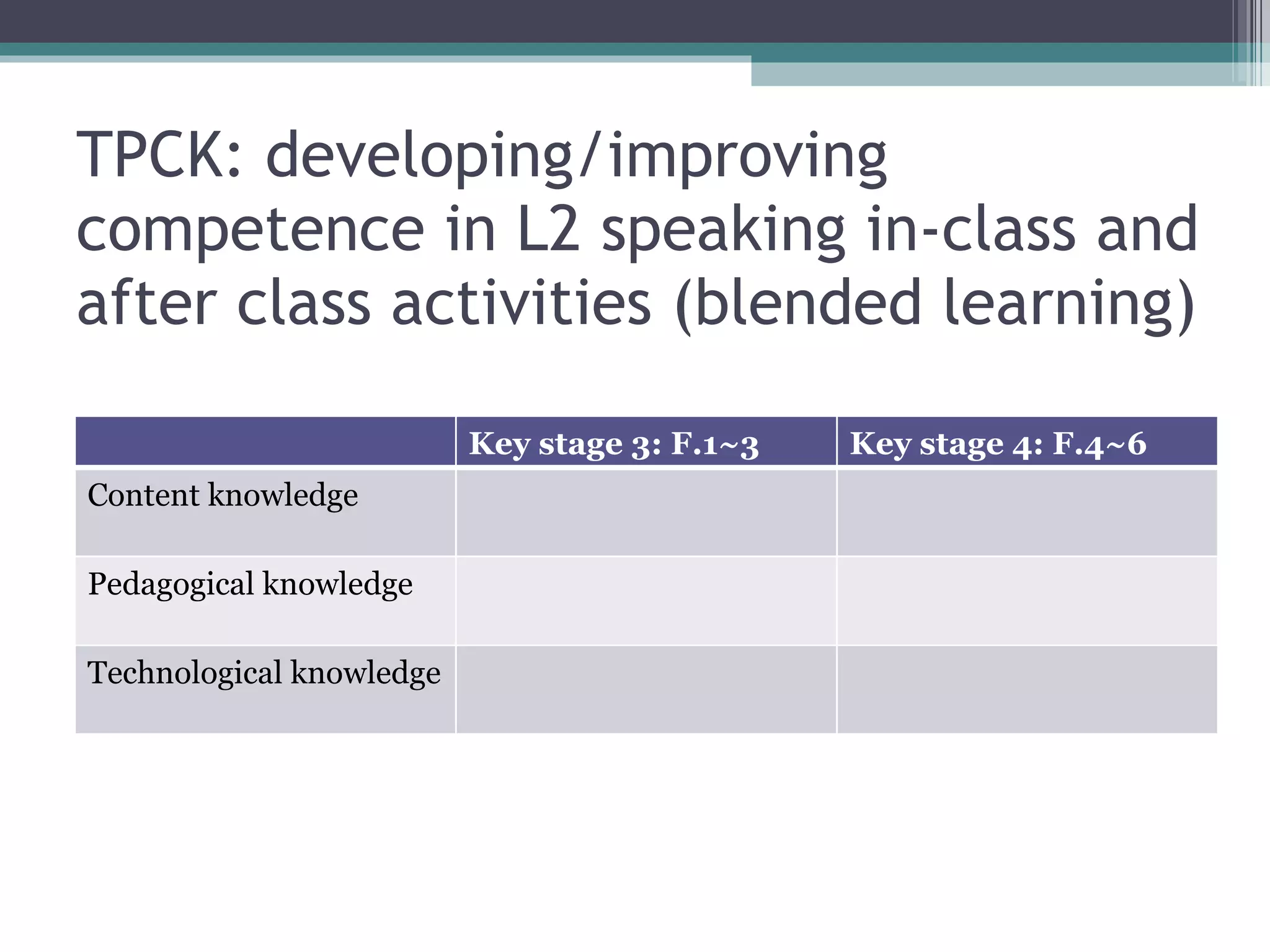 TPCK: developing/improving competence in L2 speaking in-class and after class activities (blended learning)

| | Key stage 3: F.1~3 | Key stage 4: F.4~6 |
|---|---|---|
| Content knowledge | | |
| Pedagogical knowledge | | |
| Technological knowledge | | |